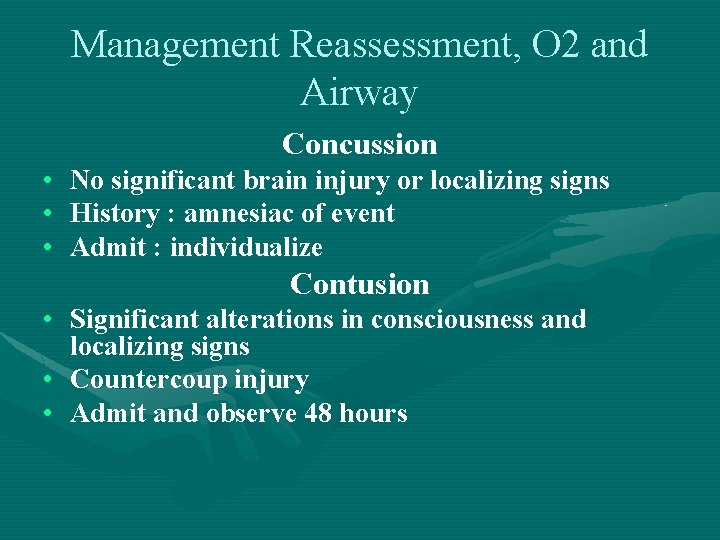 Management Reassessment, O2 and Airway

Concussion

• No significant brain injury or localizing signs
• History : amnesiac of event
• Admit : individualize

Contusion

• Significant alterations in consciousness and localizing signs
• Countercoup injury
• Admit and observe 48 hours